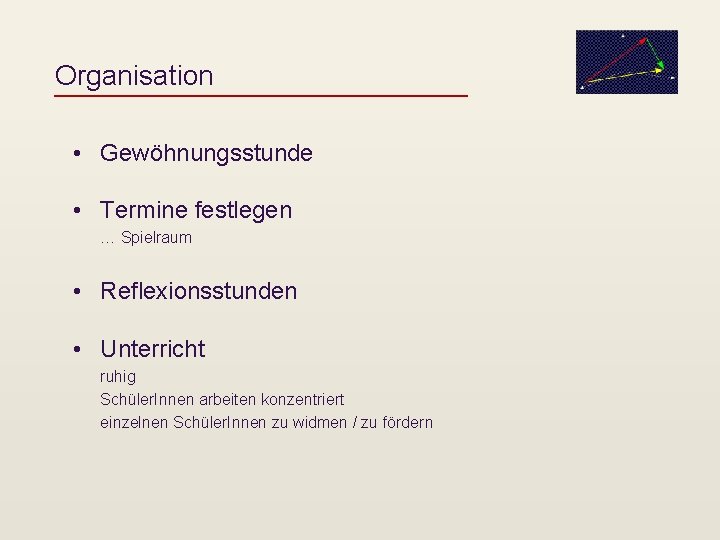 Organisation

• Gewöhnungsstunde

• Termine festlegen

… Spielraum

• Reflexionsstunden

• Unterricht

ruhig

SchülerInnen arbeiten konzentriert

einzelnen SchülerInnen zu widmen / zu fördern